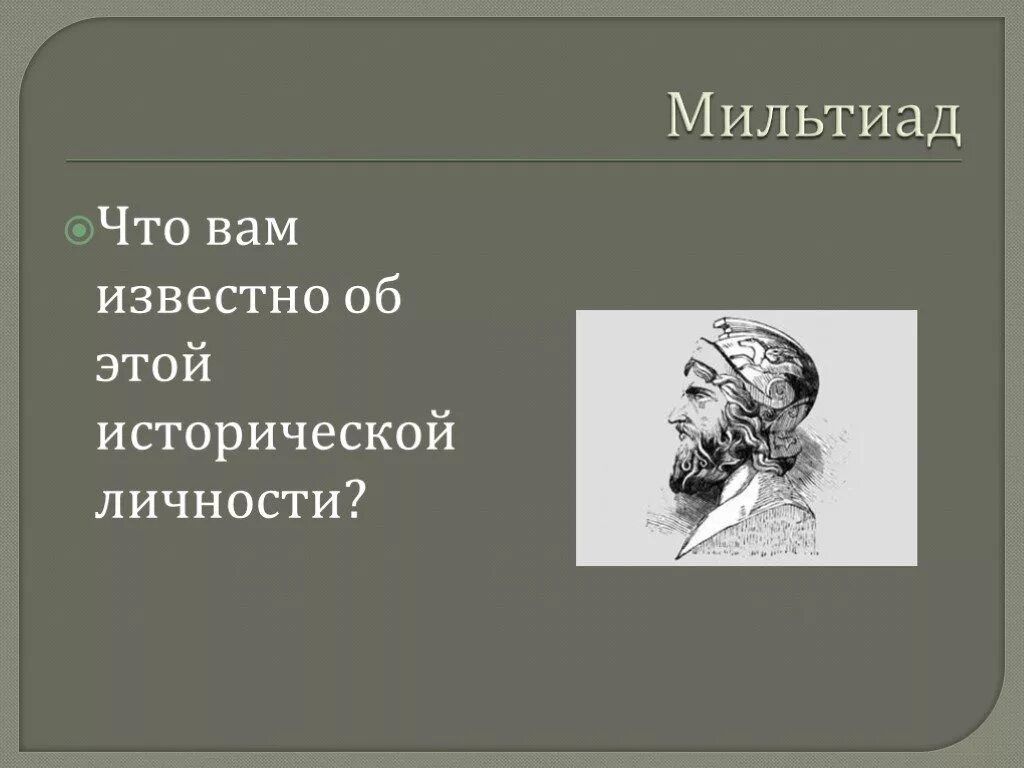 Мильтиад

Что вам известно об этой исторической личности?